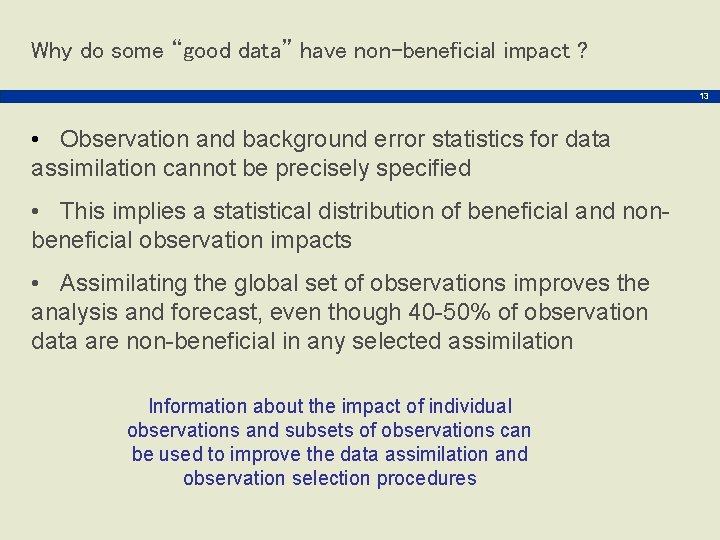 Why do some "good data" have non-beneficial impact ?

13

• Observation and background error statistics for data assimilation cannot be precisely specified

• This implies a statistical distribution of beneficial and non-beneficial observation impacts

• Assimilating the global set of observations improves the analysis and forecast, even though 40-50% of observation data are non-beneficial in any selected assimilation

Information about the impact of individual observations and subsets of observations can be used to improve the data assimilation and observation selection procedures